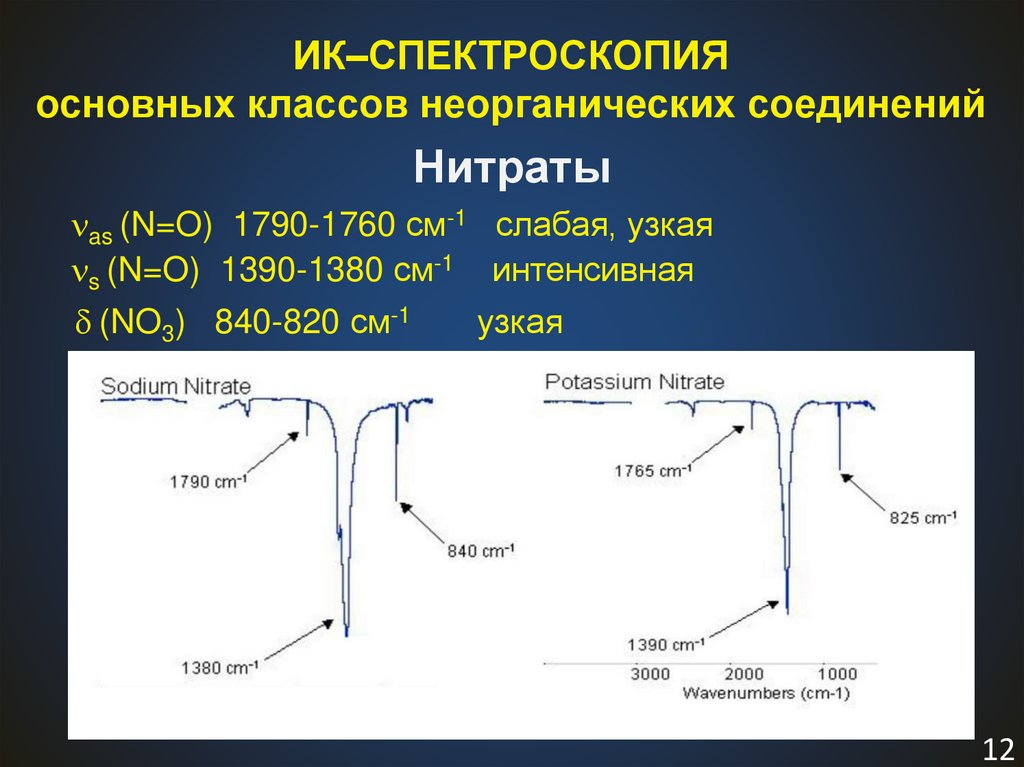 ИК–СПЕКТРОСКОПИЯ
основных классов неорганических соединений

Нитраты

$\nu_{as}$ (N=O) 1790-1760 см$^{-1}$ слабая, узкая
$\nu_{s}$ (N=O) 1390-1380 см$^{-1}$ интенсивная
$\delta$ ($NO_3$) 840-820 см$^{-1}$ узкая

Sodium Nitrate
1790 cm$^{-1}$
840 cm$^{-1}$
1380 cm$^{-1}$

Potassium Nitrate
1765 cm$^{-1}$
825 cm$^{-1}$
1390 cm$^{-1}$
3000 2000 1000
Wavenumbers (cm-1)

12